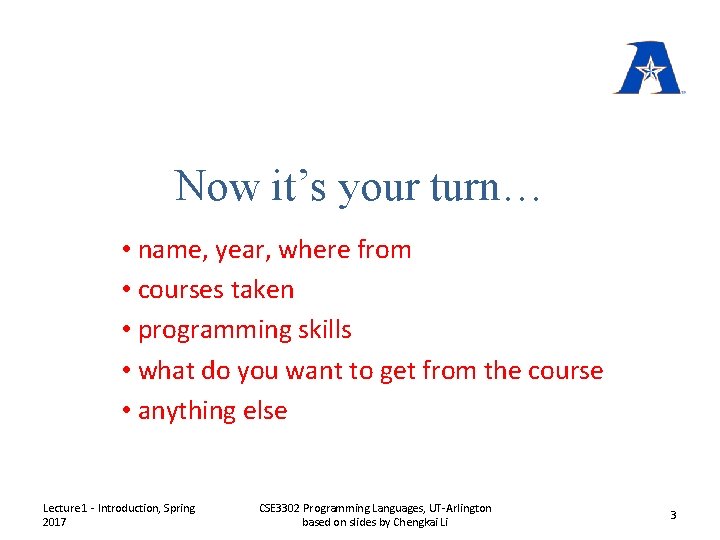 Now it's your turn…

• name, year, where from
• courses taken
• programming skills
• what do you want to get from the course
• anything else

Lecture1 - Introduction, Spring 2017

CSE3302 Programming Languages, UT-Arlington based on slides by Chengkai Li

3